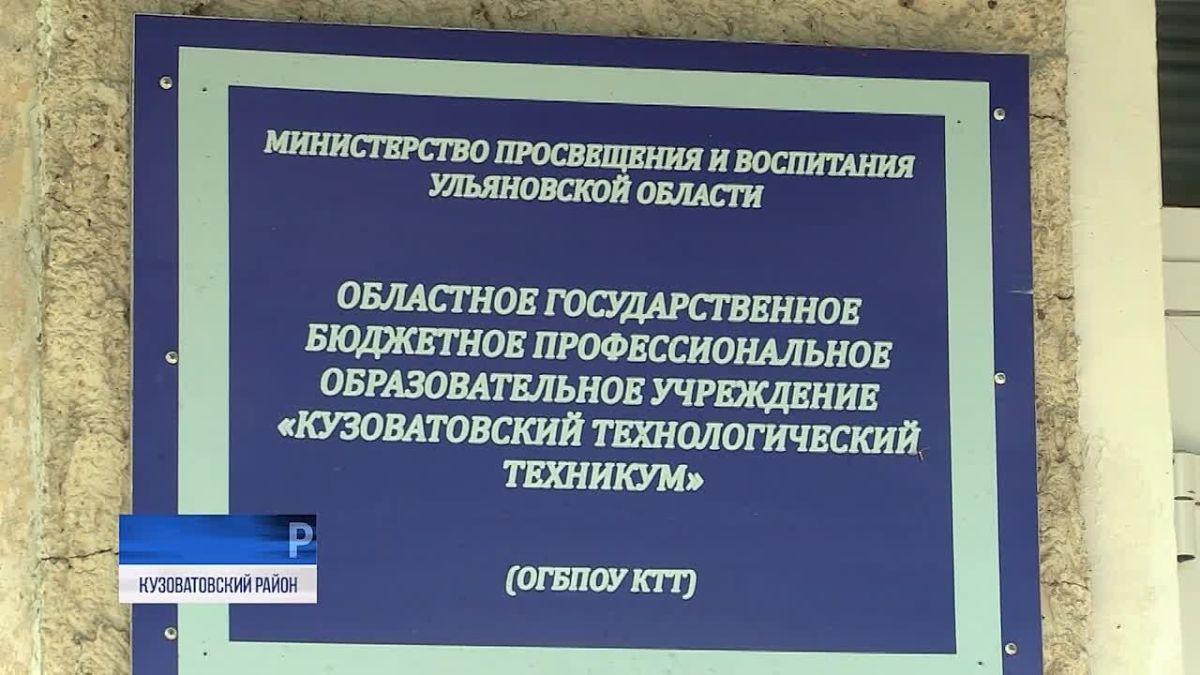 МИНИСТЕРСТВО ПРОСВЕЩЕНИЯ И ВОСПИТАНИЯ УЛЬЯНОВСКОЙ ОБЛАСТИ

ОБЛАСТНОЕ ГОСУДАРСТВЕННОЕ БЮДЖЕТНОЕ ПРОФЕССИОНАЛЬНОЕ ОБРАЗОВАТЕЛЬНОЕ УЧРЕЖДЕНИЕ «КУЗОВАТОВСКИЙ ТЕХНОЛОГИЧЕСКИЙ ТЕХНИКУМ»

(ОГБПОУ КТТ)

Р

КУЗОВАТОВСКИЙ РАЙОН